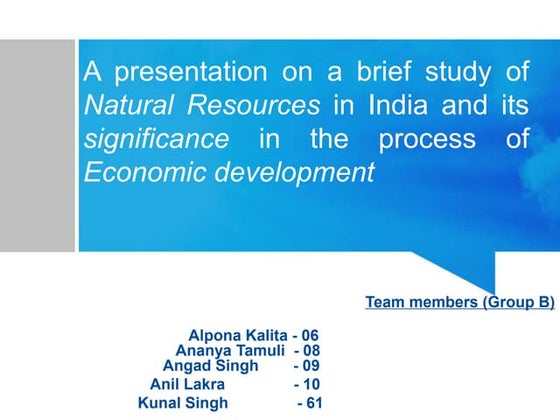 A presentation on a brief study of Natural Resources in India and its significance in the process of Economic development

Team members (Group B)

Alpona Kalita - 06
Ananya Tamuli - 08
Angad Singh - 09
Anil Lakra - 10
Kunal Singh - 61